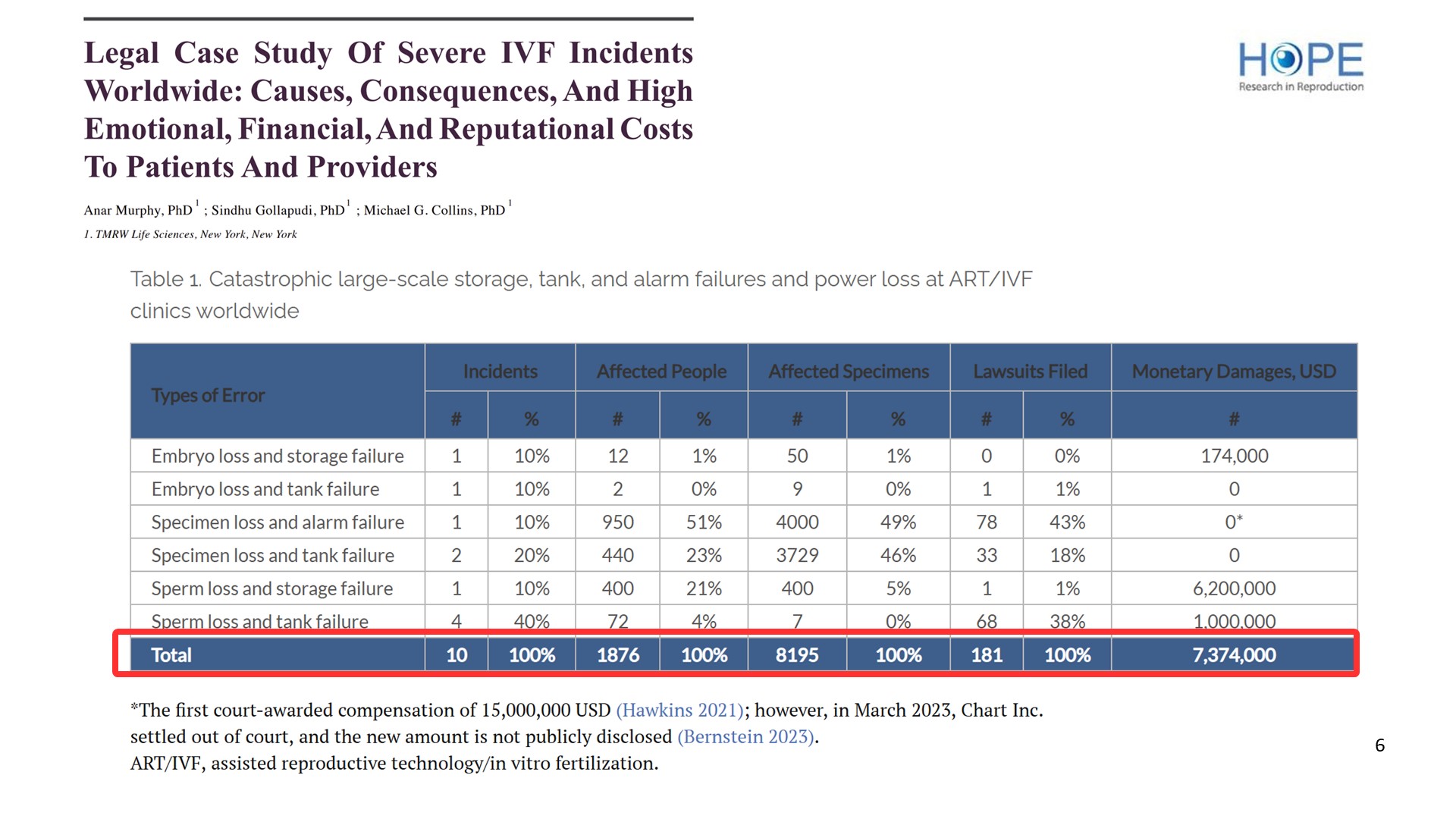 Legal Case Study Of Severe IVF Incidents Worldwide: Causes, Consequences, And High Emotional, Financial, And Reputational Costs To Patients And Providers

HOPE
Research in Reproduction

Anar Murphy, PhD $^1$ ; Sindhu Gollapudi, PhD $^1$ ; Michael G. Collins, PhD $^1$
1. TMRW Life Sciences, New York, New York

Table 1. Catastrophic large-scale storage, tank, and alarm failures and power loss at ART/IVF clinics worldwide

| Types of Error | Incidents # | Incidents % | Affected People # | Affected People % | Affected Specimens # | Affected Specimens % | Lawsuits Filed # | Lawsuits Filed % | Monetary Damages, USD # |
|---|---|---|---|---|---|---|---|---|---|
| Embryo loss and storage failure | 1 | 10% | 12 | 1% | 50 | 1% | 0 | 0% | 174,000 |
| Embryo loss and tank failure | 1 | 10% | 2 | 0% | 9 | 0% | 1 | 1% | 0 |
| Specimen loss and alarm failure | 1 | 10% | 950 | 51% | 4000 | 49% | 78 | 43% | 0* |
| Specimen loss and tank failure | 2 | 20% | 440 | 23% | 3729 | 46% | 33 | 18% | 0 |
| Sperm loss and storage failure | 1 | 10% | 400 | 21% | 400 | 5% | 1 | 1% | 6,200,000 |
| Sperm loss and tank failure | 4 | 40% | 72 | 4% | 7 | 0% | 68 | 38% | 1,000,000 |
| Total | 10 | 100% | 1876 | 100% | 8195 | 100% | 181 | 100% | 7,374,000 |

*The first court-awarded compensation of 15,000,000 USD (Hawkins 2021); however, in March 2023, Chart Inc. settled out of court, and the new amount is not publicly disclosed (Bernstein 2023).
ART/IVF, assisted reproductive technology/in vitro fertilization.

6